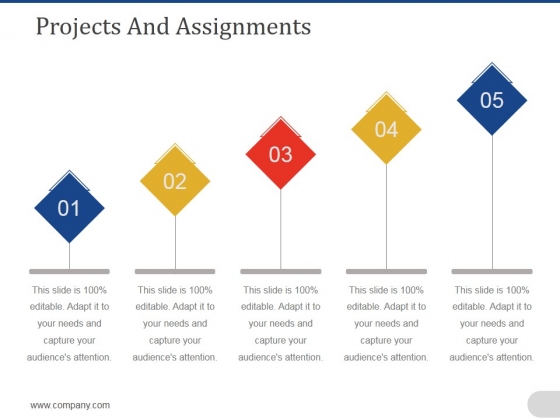 Projects And Assignments

01

02

03

04

05

This slide is 100% editable. Adapt it to your needs and capture your audience's attention.

This slide is 100% editable. Adapt it to your needs and capture your audience's attention.

This slide is 100% editable. Adapt it to your needs and capture your audience's attention.

This slide is 100% editable. Adapt it to your needs and capture your audience's attention.

This slide is 100% editable. Adapt it to your needs and capture your audience's attention.

www.company.com